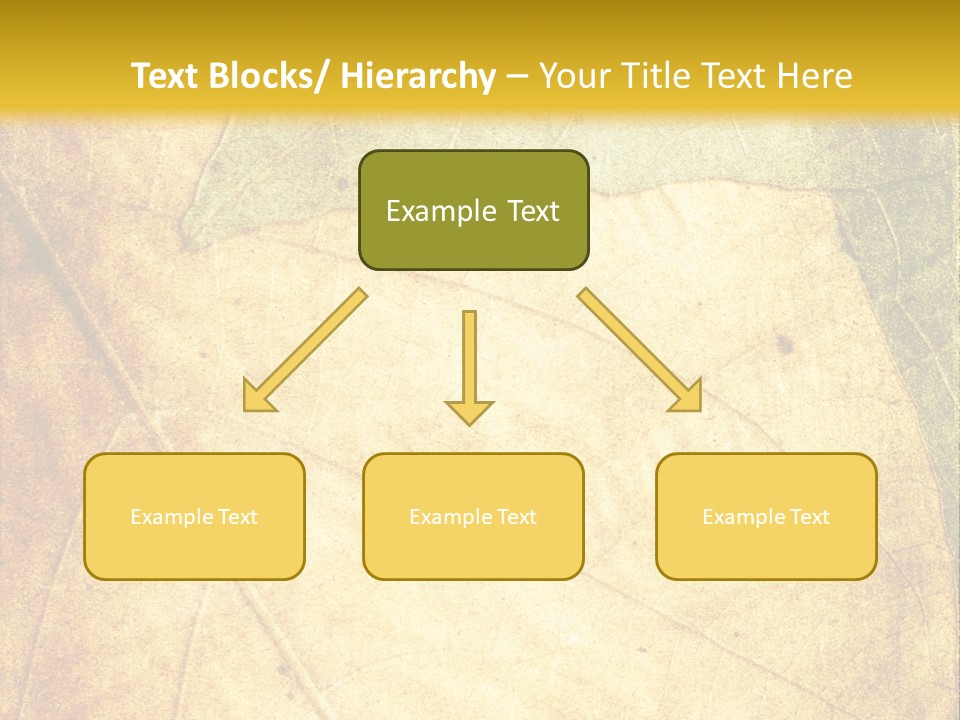 Text Blocks/ Hierarchy – Your Title Text Here

Example Text

Example Text

Example Text

Example Text